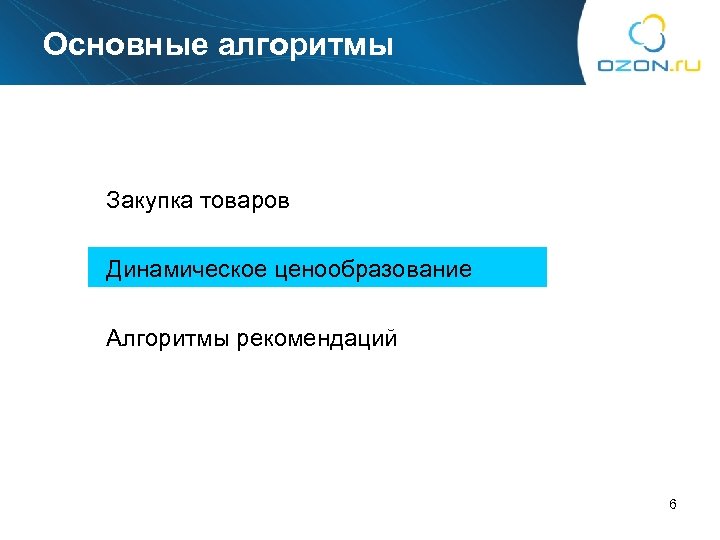 Основные алгоритмы

OZON.ru

Закупка товаров

Динамическое ценообразование

Алгоритмы рекомендаций

6